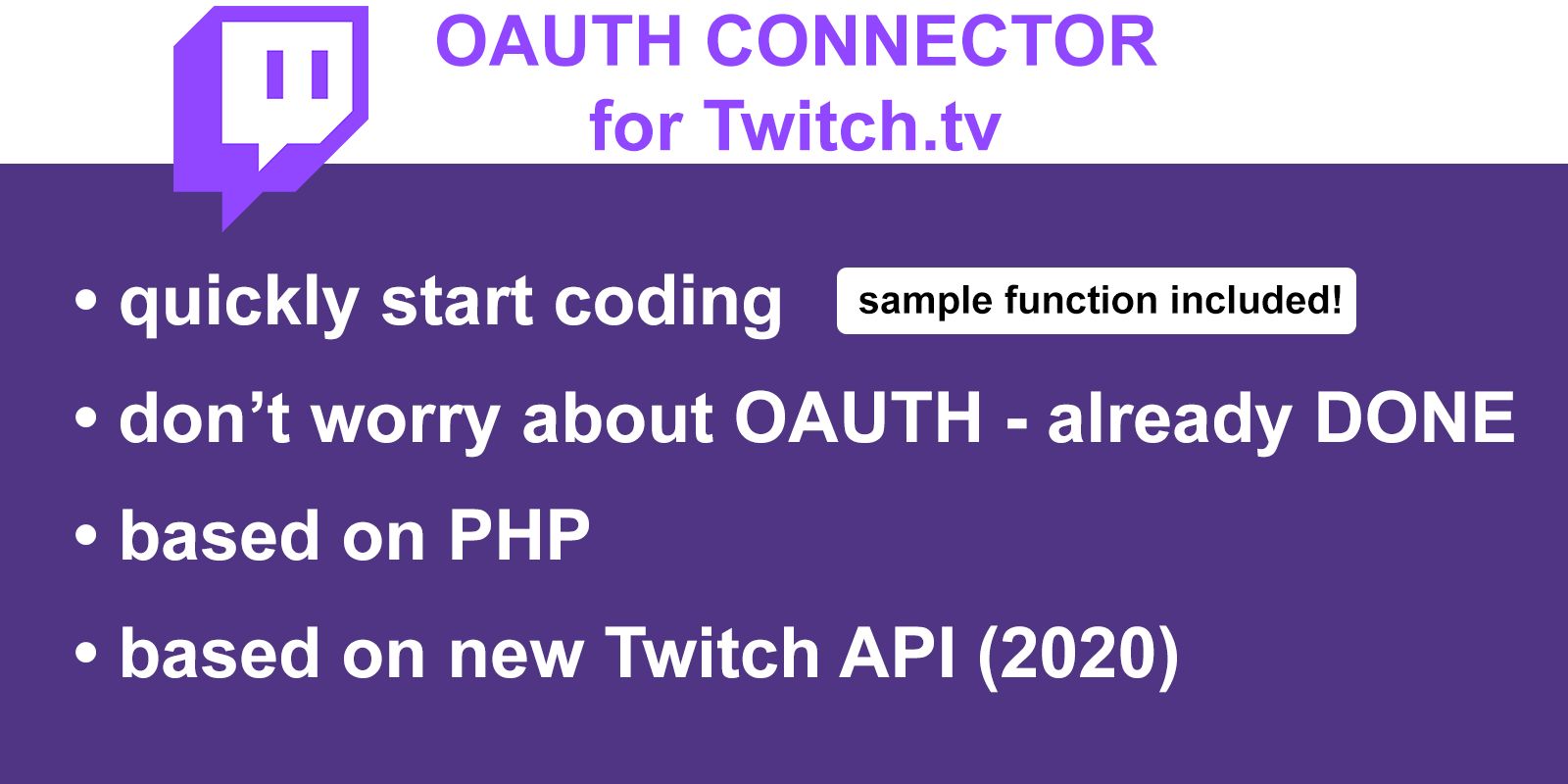 OAUTH CONNECTOR
for Twitch.tv

• quickly start coding sample function included!

• don’t worry about OAUTH - already DONE

• based on PHP

• based on new Twitch API (2020)